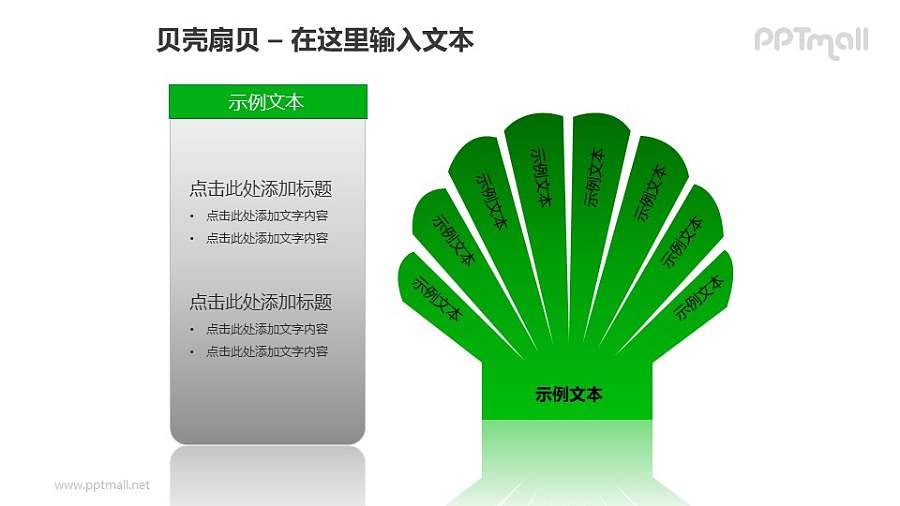 贝壳扇贝 – 在这里输入文本

PPTmall

示例文本

点击此处添加标题
• 点击此处添加文字内容
• 点击此处添加文字内容

点击此处添加标题
• 点击此处添加文字内容
• 点击此处添加文字内容

示例文本
示例文本
示例文本
示例文本
示例文本
示例文本
示例文本
示例文本

示例文本

www.pptmall.net